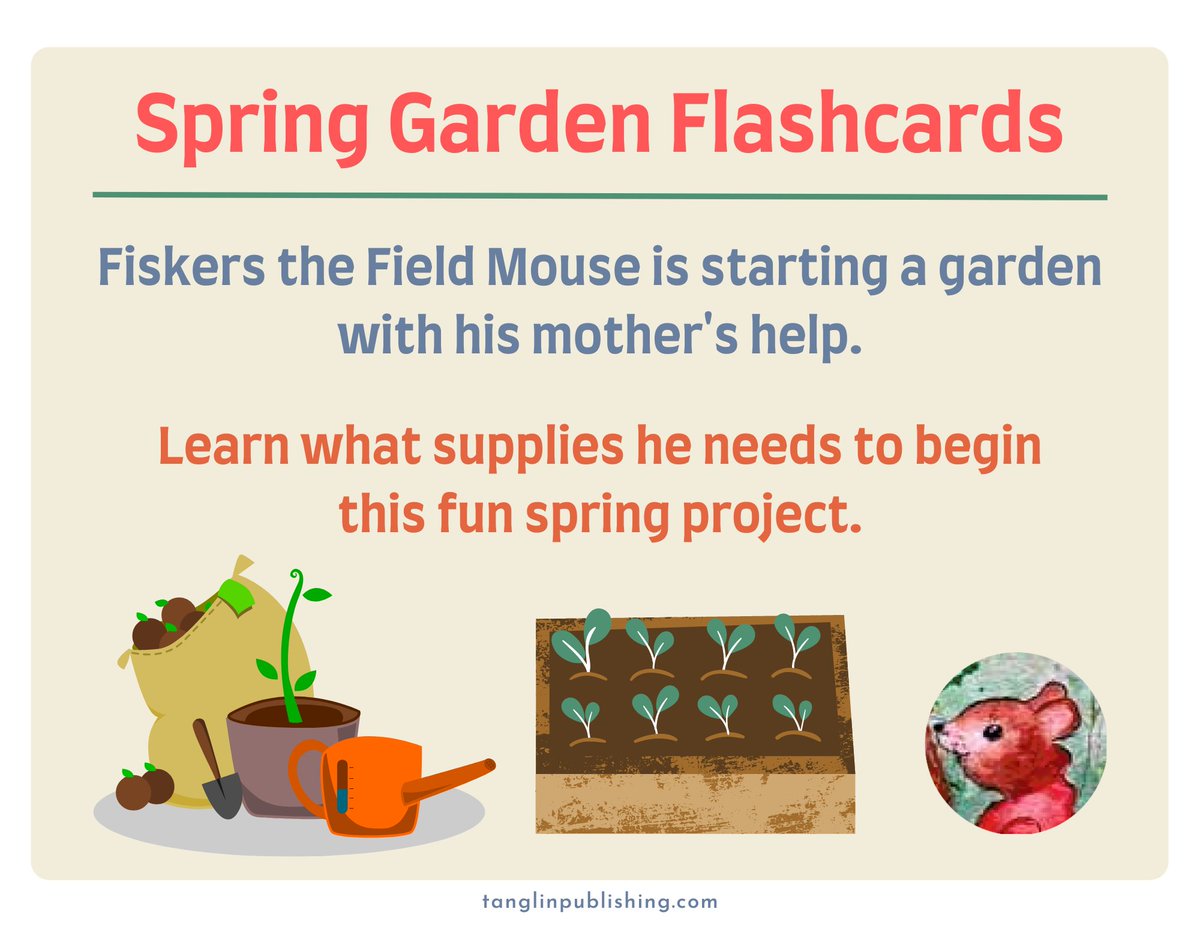 Spring Garden Flashcards

Fiskers the Field Mouse is starting a garden with his mother's help.

Learn what supplies he needs to begin this fun spring project.

tanglinpublishing.com